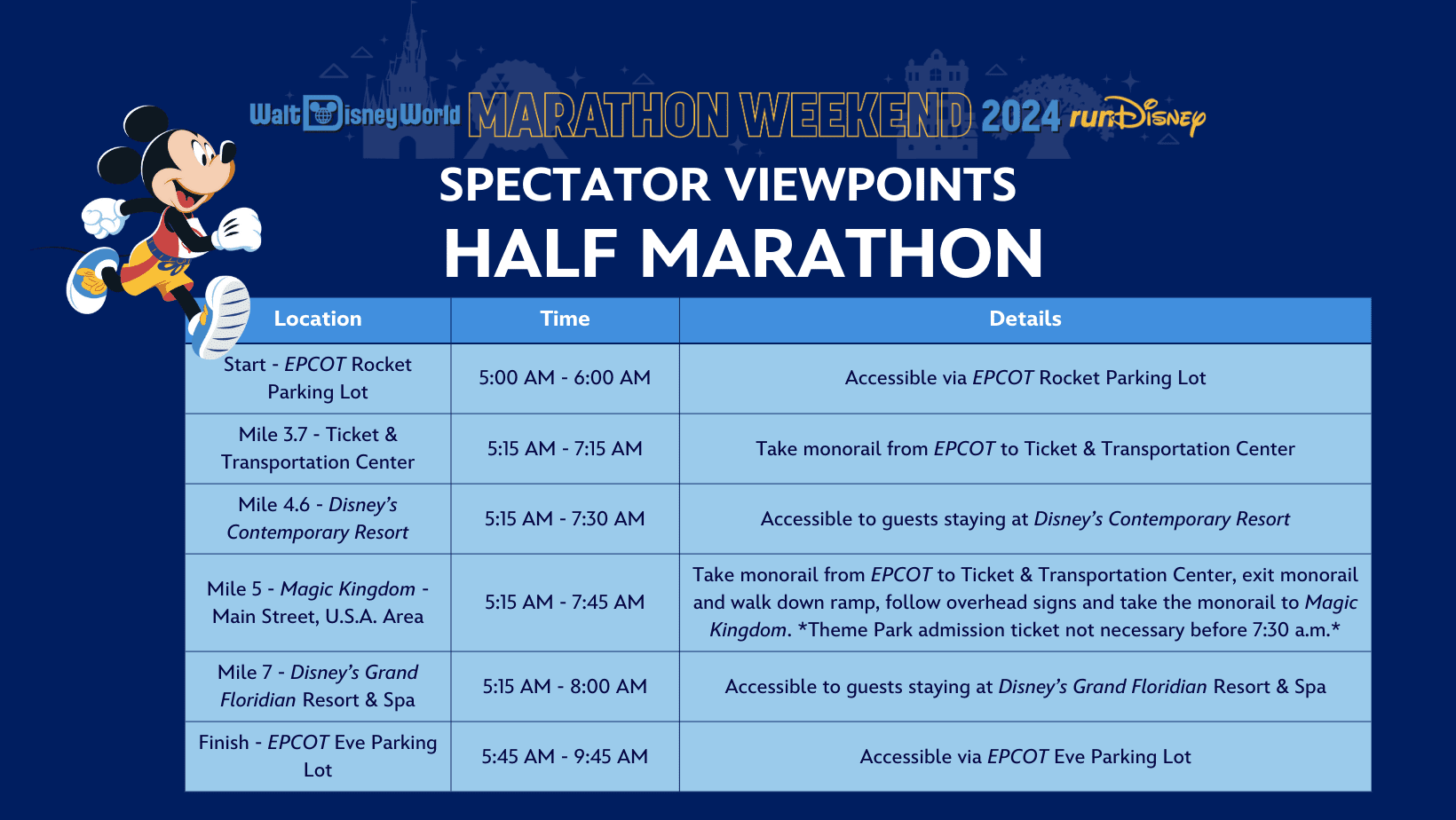 Walt Disney World MARATHON WEEKEND 2024 runDisney

SPECTATOR VIEWPOINTS

HALF MARATHON

| Location | Time | Details |
|---|---|---|
| Start - EPCOT Rocket Parking Lot | 5:00 AM - 6:00 AM | Accessible via EPCOT Rocket Parking Lot |
| Mile 3.7 - Ticket & Transportation Center | 5:15 AM - 7:15 AM | Take monorail from EPCOT to Ticket & Transportation Center |
| Mile 4.6 - Disney's Contemporary Resort | 5:15 AM - 7:30 AM | Accessible to guests staying at Disney's Contemporary Resort |
| Mile 5 - Magic Kingdom - Main Street, U.S.A. Area | 5:15 AM - 7:45 AM | Take monorail from EPCOT to Ticket & Transportation Center, exit monorail and walk down ramp, follow overhead signs and take the monorail to Magic Kingdom. *Theme Park admission ticket not necessary before 7:30 a.m.* |
| Mile 7 - Disney's Grand Floridian Resort & Spa | 5:15 AM - 8:00 AM | Accessible to guests staying at Disney's Grand Floridian Resort & Spa |
| Finish - EPCOT Eve Parking Lot | 5:45 AM - 9:45 AM | Accessible via EPCOT Eve Parking Lot |